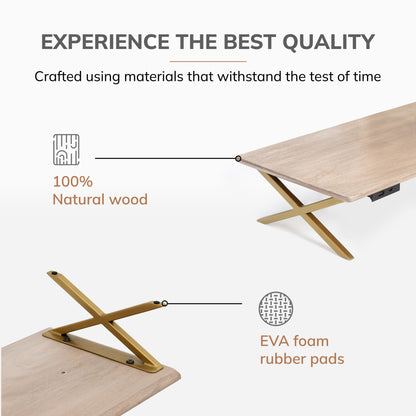 EXPERIENCE THE BEST QUALITY

Crafted using materials that withstand the test of time

100%
Natural wood

EVA foam
rubber pads